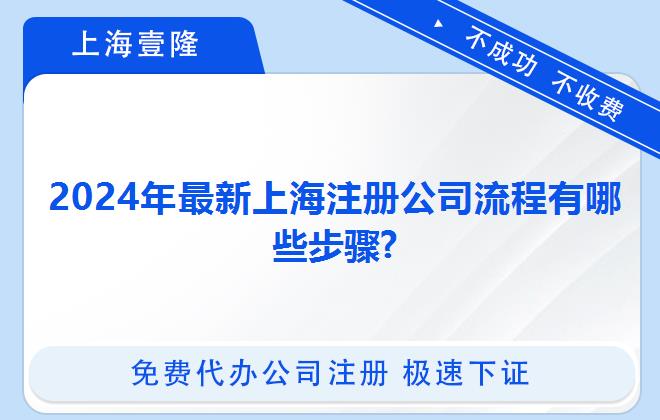 上海壹隆

不成功 不收费

2024年最新上海注册公司流程有哪些步骤?

免费代办公司注册 极速下证